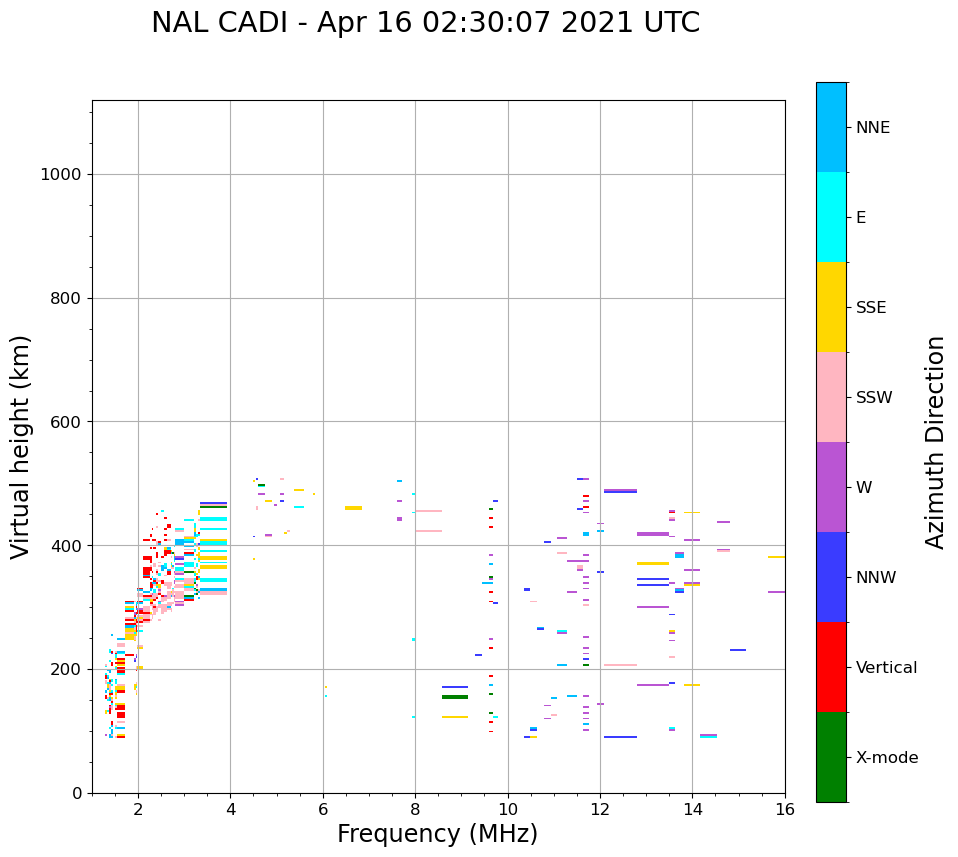 NAL CADI - Apr 16 02:30:07 2021 UTC

Virtual height (km)

1000
800
600
400
200
0

2
4
6
8
10
12
14
16

Frequency (MHz)

NNE
E
SSE
SSW
W
NNW
Vertical
X-mode

Azimuth Direction